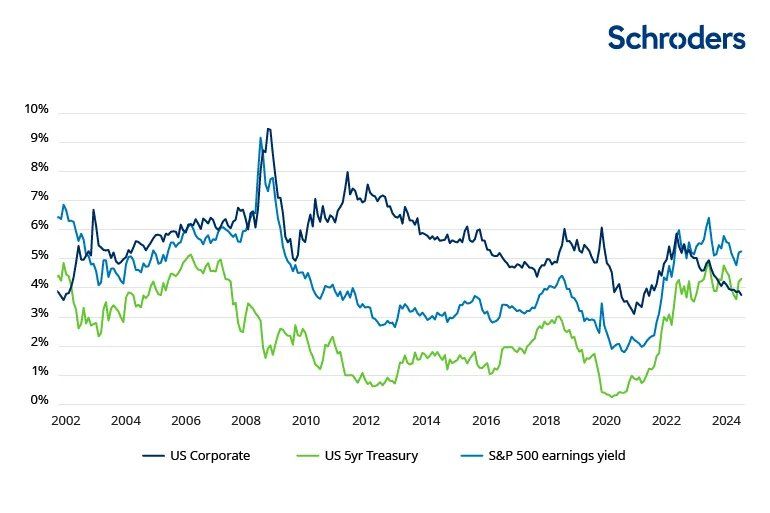 Schroders

10%
9%
8%
7%
6%
5%
4%
3%
2%
1%
0%

2002
2004
2006
2008
2010
2012
2014
2016
2018
2020
2022
2024

US Corporate
US 5yr Treasury
S&P 500 earnings yield